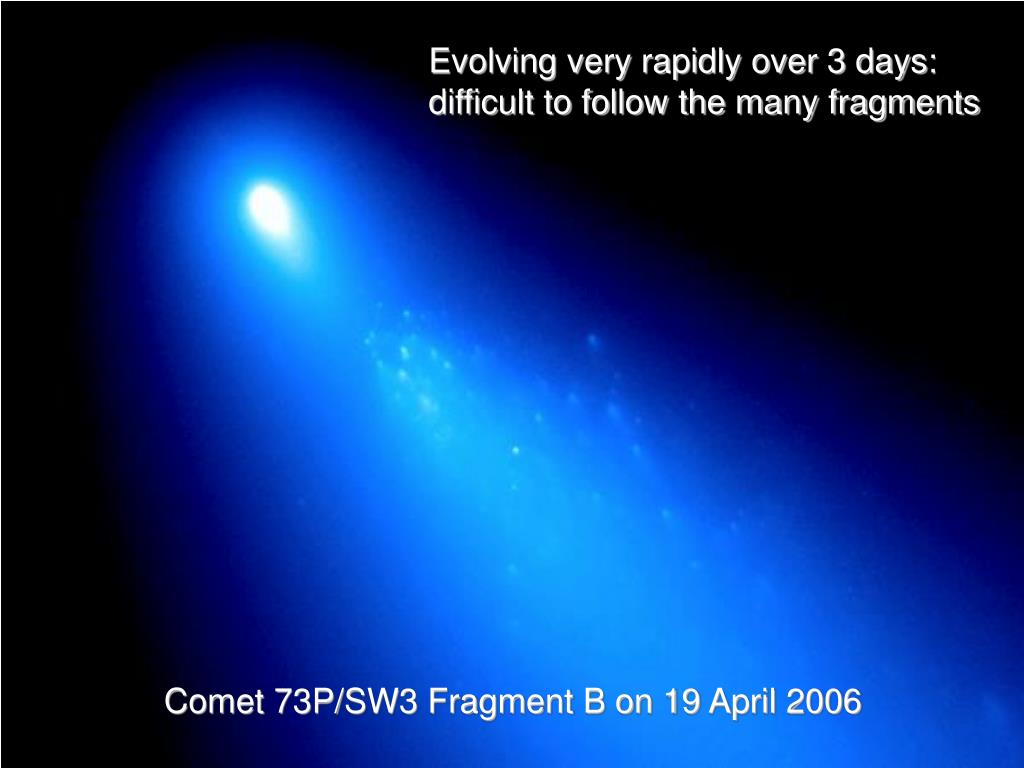 Evolving very rapidly over 3 days: difficult to follow the many fragments

Comet 73P/SW3 Fragment B on 19 April 2006